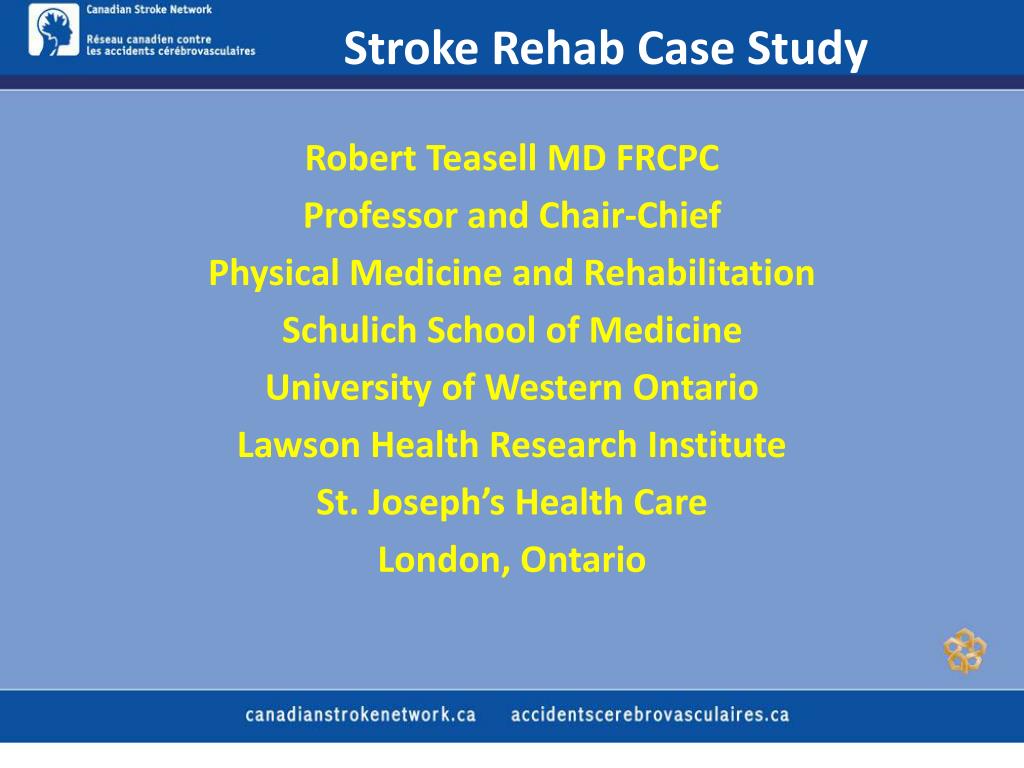 Canadian Stroke Network
Réseau canadien contre les accidents cérébrovasculaires

Stroke Rehab Case Study

Robert Teasell MD FRCPC
Professor and Chair-Chief
Physical Medicine and Rehabilitation
Schulich School of Medicine
University of Western Ontario
Lawson Health Research Institute
St. Joseph's Health Care
London, Ontario

canadianstrokenetwork.ca accidentscerebrovasculaires.ca